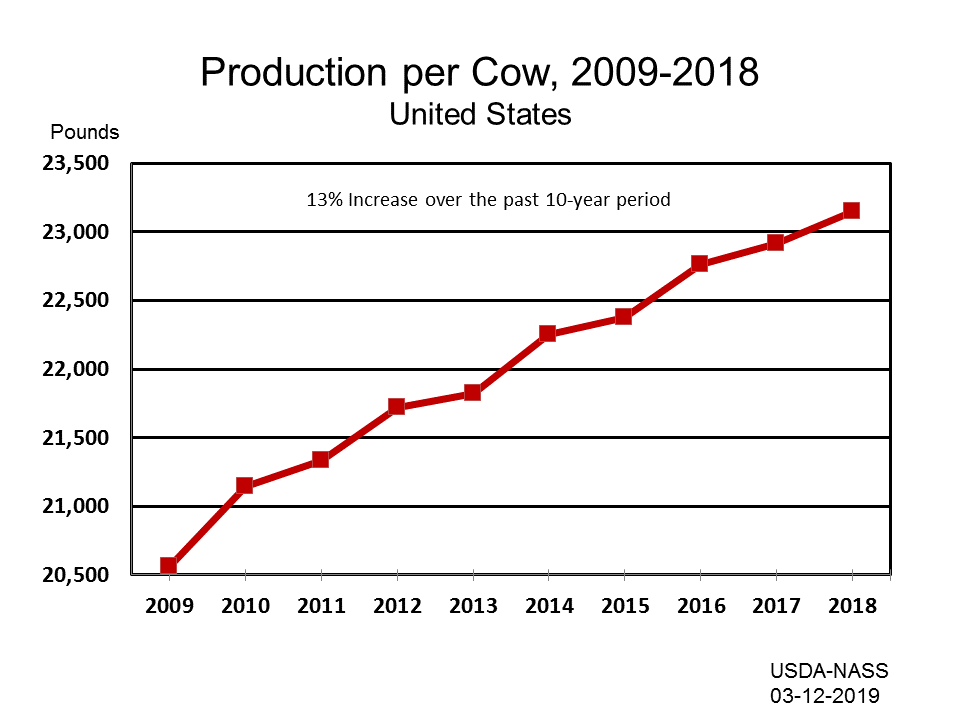 Production per Cow, 2009-2018
United States

Pounds

23,500
23,000
22,500
22,000
21,500
21,000
20,500

13% Increase over the past 10-year period

2009 2010 2011 2012 2013 2014 2015 2016 2017 2018

USDA-NASS
03-12-2019